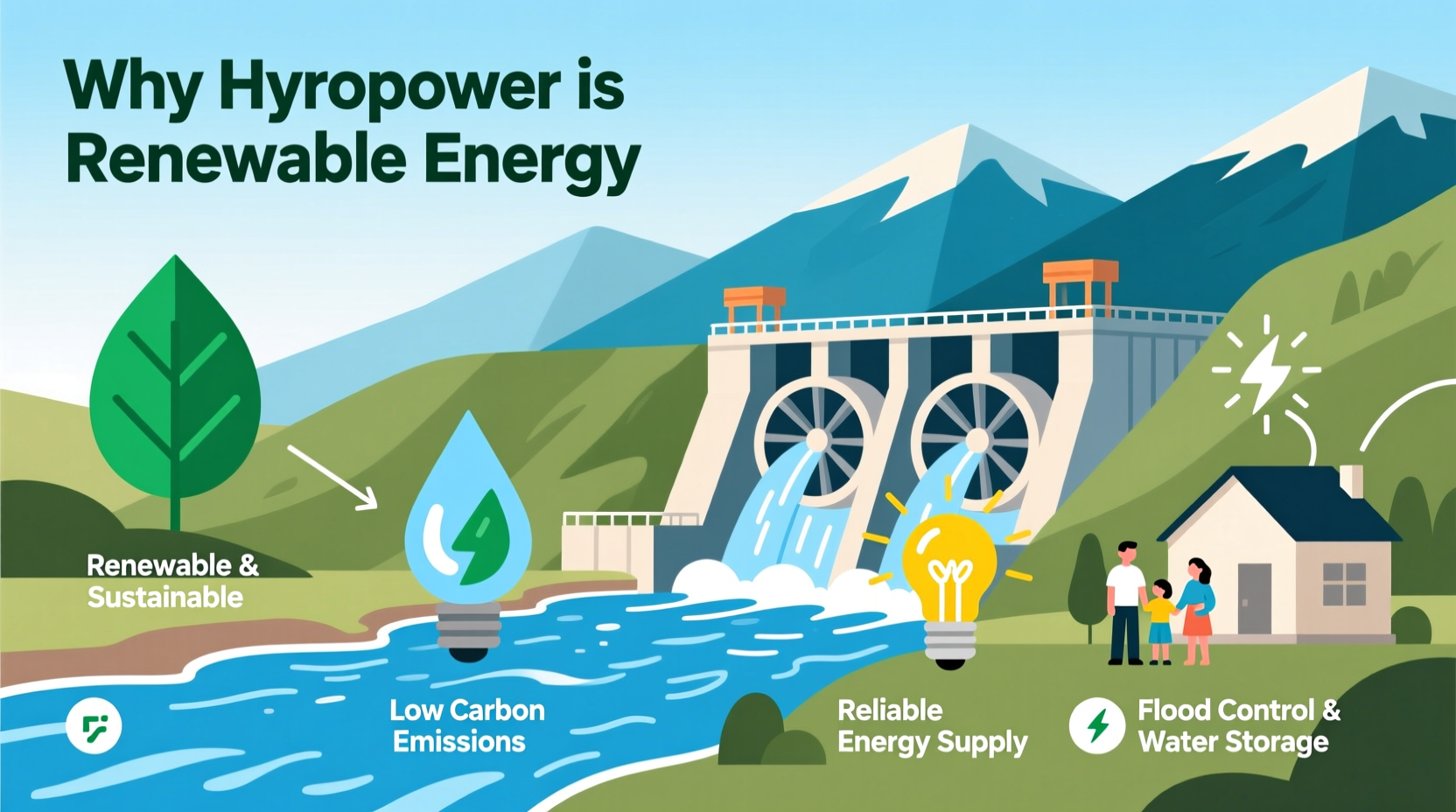 Why Hyropower is Renewable Energy

Renewable & Sustainable

Low Carbon Emissions

Reliable Energy Supply

Flood Control & Water Storage